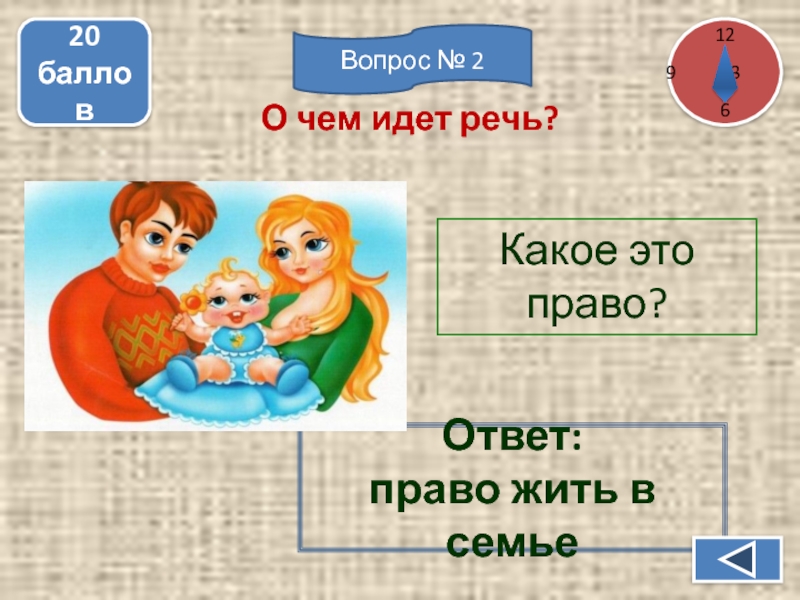 20 балло в

Вопрос № 2

12
9 3
6

О чем идет речь?

Какое это право?

Ответ: право жить в семье